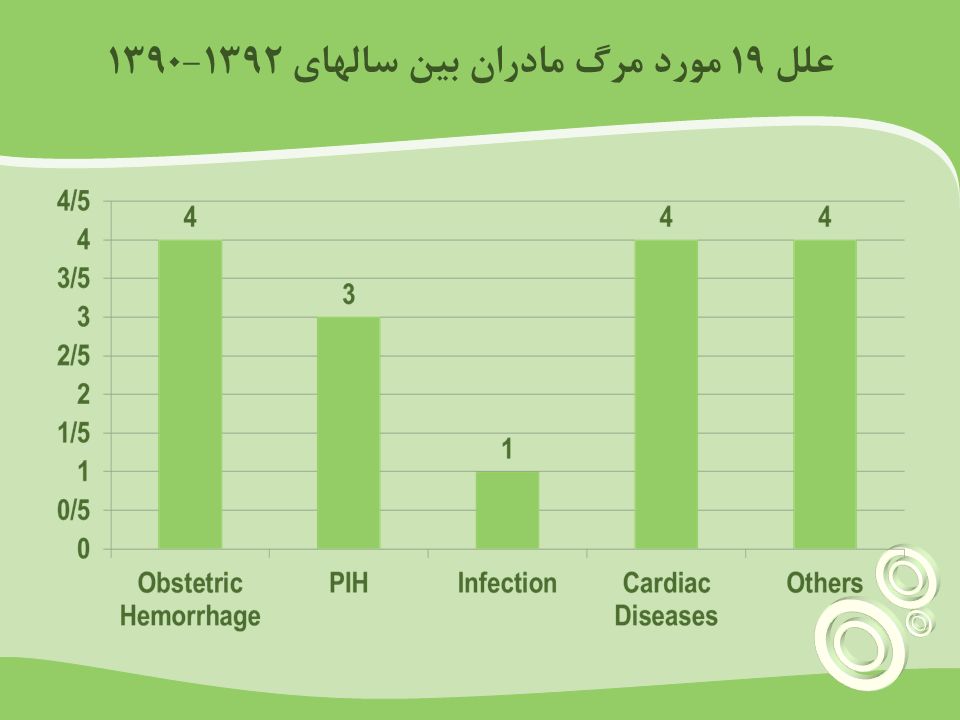 علل ۱۹ مورد مرگ مادران بین سالهای ۱۳۹۲-۱۳۹۰

4/5
4
3/5
3
2/5
2
1/5
1
0/5
0

4
3
1
4
4

Obstetric Hemorrhage
PIH
Infection
Cardiac Diseases
Others